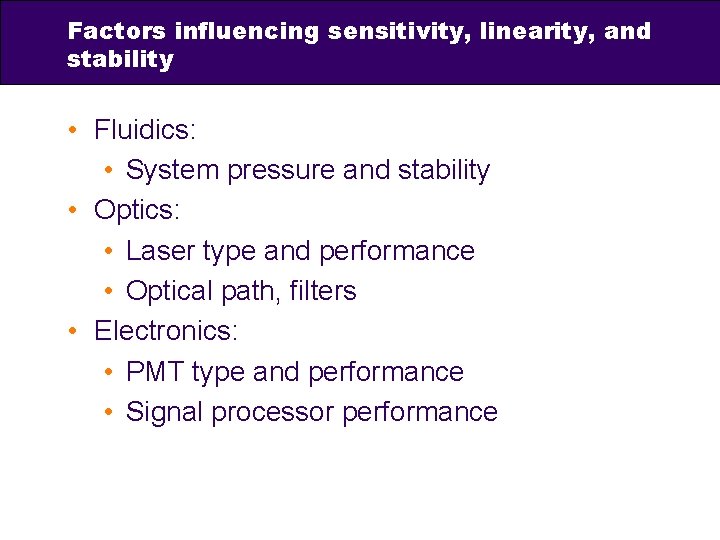 Factors influencing sensitivity, linearity, and stability

• Fluidics:
  • System pressure and stability
• Optics:
  • Laser type and performance
  • Optical path, filters
• Electronics:
  • PMT type and performance
  • Signal processor performance